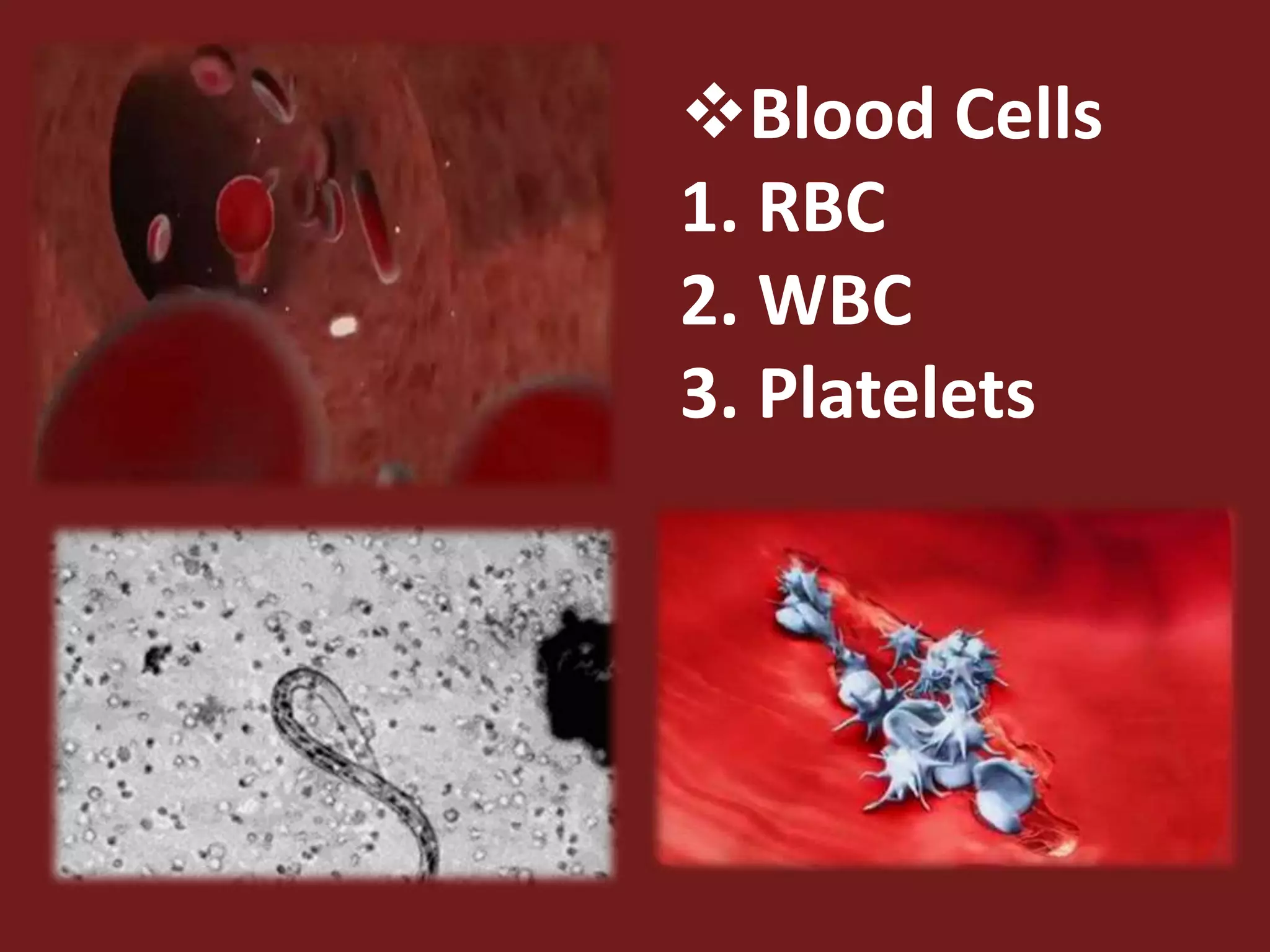 ❖Blood Cells
1. RBC
2. WBC
3. Platelets